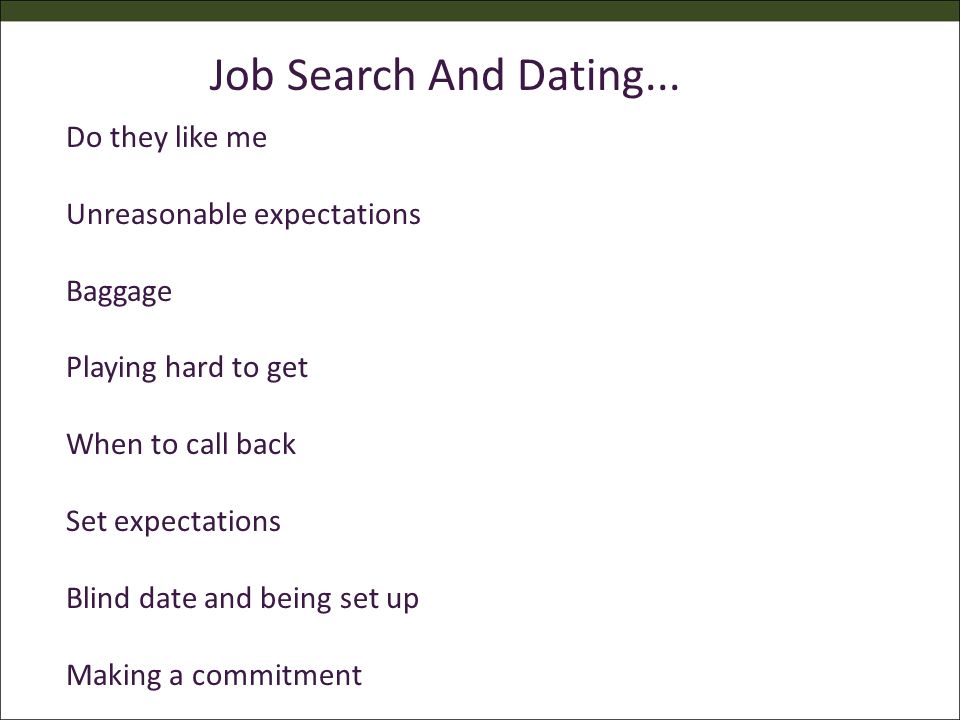 Job Search And Dating...

Do they like me

Unreasonable expectations

Baggage

Playing hard to get

When to call back

Set expectations

Blind date and being set up

Making a commitment